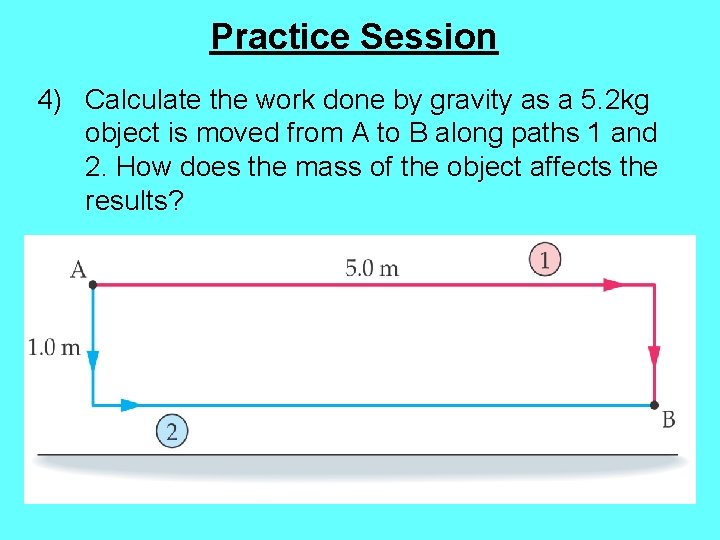 Practice Session

4) Calculate the work done by gravity as a 5.2kg object is moved from A to B along paths 1 and 2. How does the mass of the object affects the results?

A
5.0 m
1
1.0 m
2
B